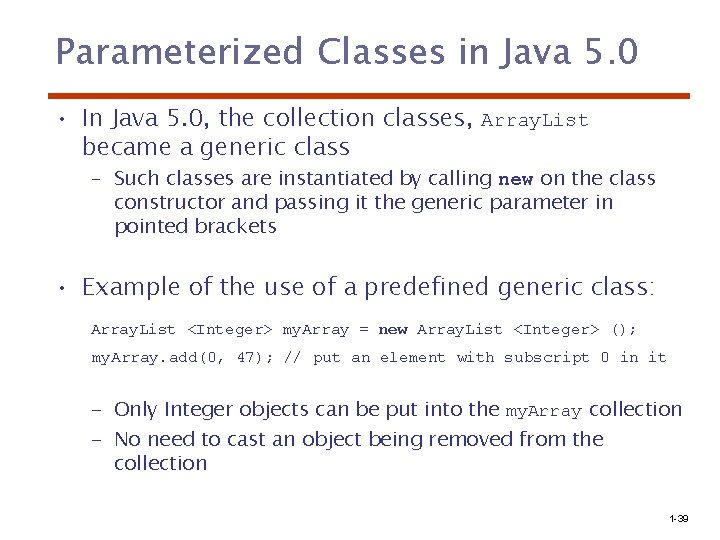 Parameterized Classes in Java 5.0

• In Java 5.0, the collection classes, ArrayList became a generic class

– Such classes are instantiated by calling new on the class constructor and passing it the generic parameter in pointed brackets

• Example of the use of a predefined generic class:

ArrayList <Integer> myArray = new ArrayList <Integer> ();
myArray.add(0, 47); // put an element with subscript 0 in it

– Only Integer objects can be put into the myArray collection
– No need to cast an object being removed from the collection

1-39